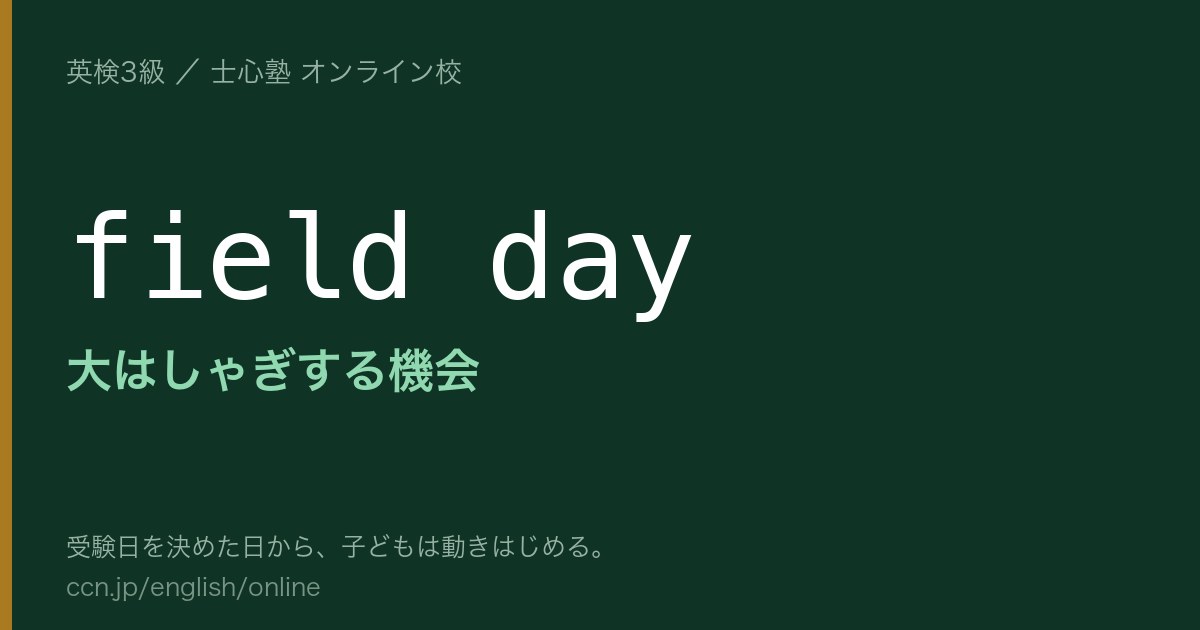 英検3級 ／ 士心塾 オンライン校

field day

大はしゃぎする機会

受験日を決めた日から、子どもは動きはじめる。
ccn.jp/english/online